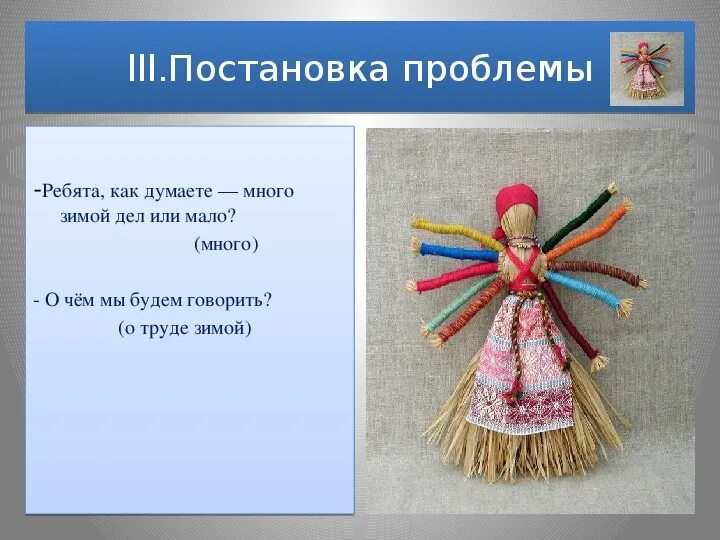 III.Постановка проблемы

-Ребята, как думаете — много зимой дел или мало?

(много)

- О чём мы будем говорить?

(о труде зимой)